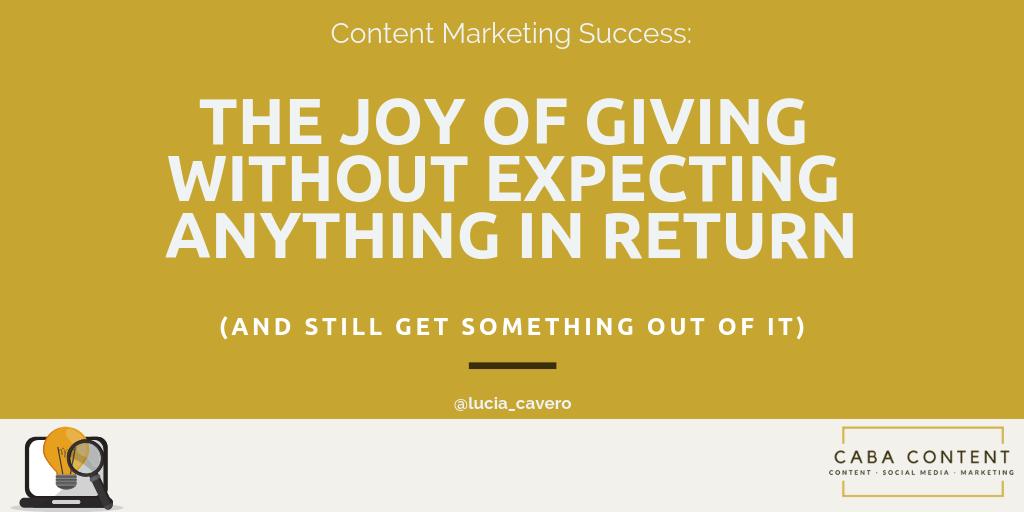 Content Marketing Success:

THE JOY OF GIVING WITHOUT EXPECTING ANYTHING IN RETURN

(AND STILL GET SOMETHING OUT OF IT)

@lucia_cavero

CABA CONTENT
CONTENT · SOCIAL MEDIA · MARKETING